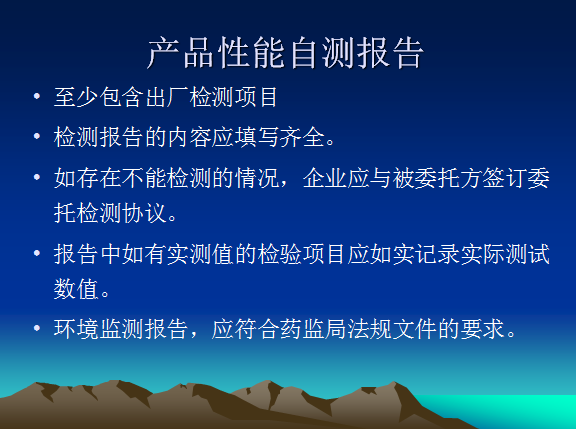 产品性能自测报告

• 至少包含出厂检测项目
• 检测报告的内容应填写齐全。
• 如存在不能检测的情况，企业应与被委托方签订委托检测协议。
• 报告中如有实测值的检验项目应如实记录实际测试数值。
• 环境监测报告，应符合药监局法规文件的要求。